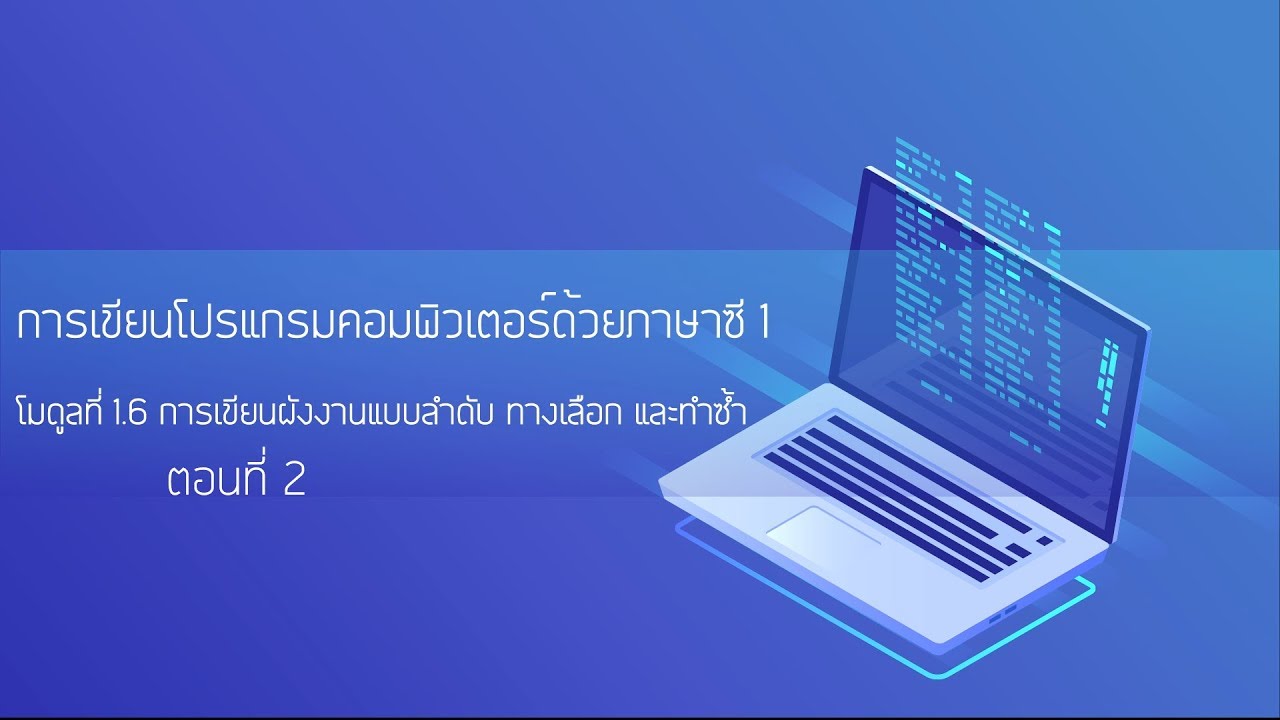 การเขียนโปรแกรมคอมพิวเตอร์ด้วยภาษาซี 1

โมดูลที่ 1.6 การเขียนผังงานแบบลำดับ ทางเลือก และทำซ้ำ

ตอนที่ 2